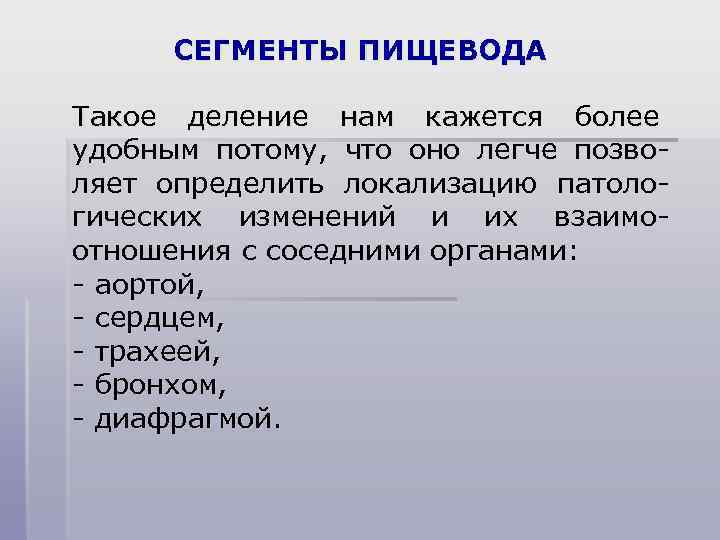 СЕГМЕНТЫ ПИЩЕВОДА

Такое деление нам кажется более удобным потому, что оно легче позволяет определить локализацию патологических изменений и их взаимоотношения с соседними органами:
- аортой,
- сердцем,
- трахеей,
- бронхом,
- диафрагмой.